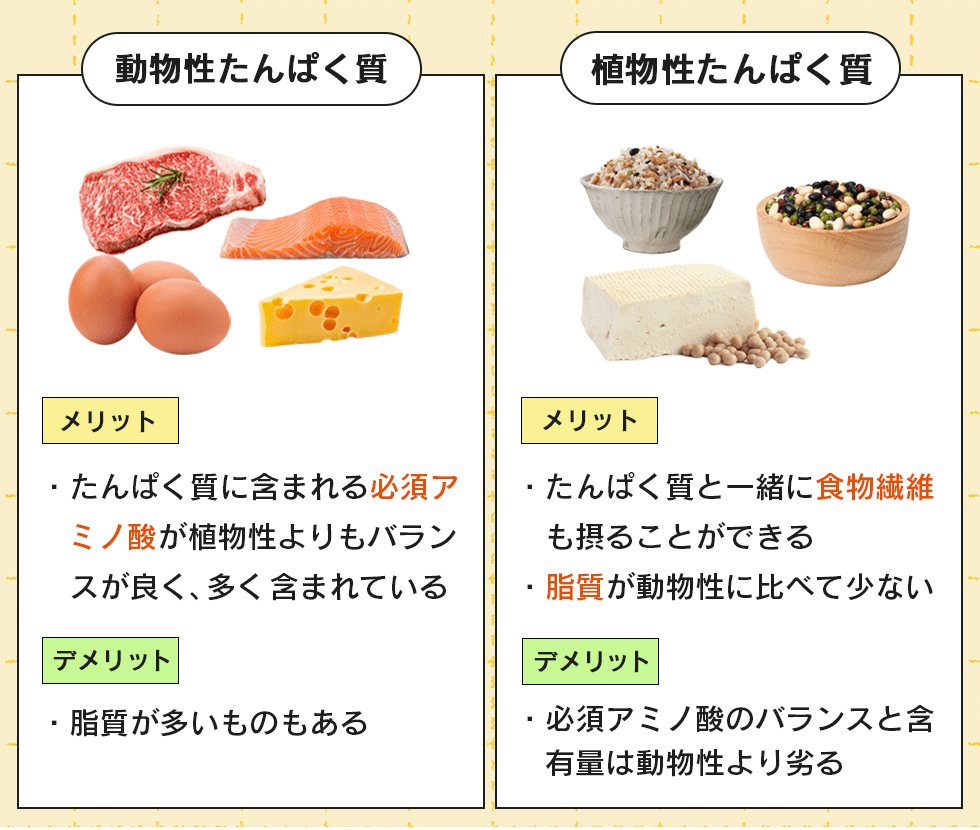 動物性たんぱく質

メリット

・たんぱく質に含まれる必須アミノ酸が植物性よりもバランスが良く、多く含まれている

デメリット

・脂質が多いものもある

植物性たんぱく質

メリット

・たんぱく質と一緒に食物繊維も摂ることができる

・脂質が動物性に比べて少ない

デメリット

・必須アミノ酸のバランスと含有量は動物性より劣る